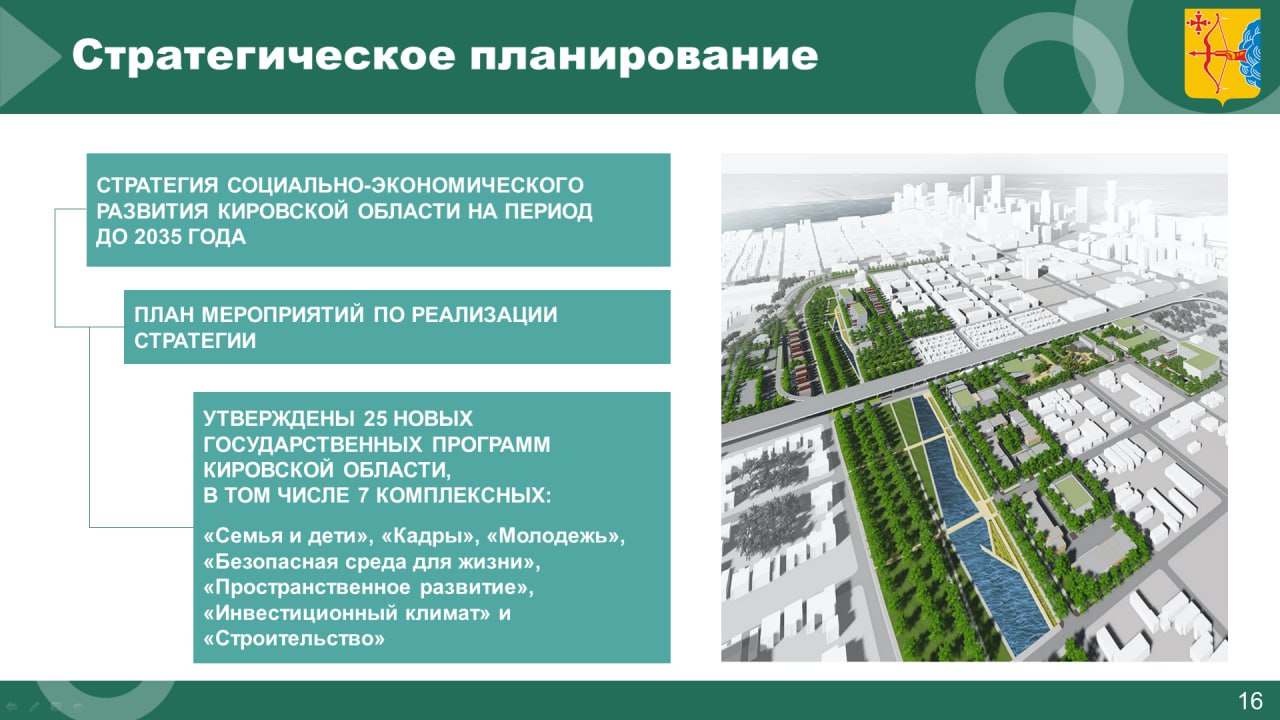 Стратегическое планирование

СТРАТЕГИЯ СОЦИАЛЬНО-ЭКОНОМИЧЕСКОГО РАЗВИТИЯ КИРОВСКОЙ ОБЛАСТИ НА ПЕРИОД ДО 2035 ГОДА

ПЛАН МЕРОПРИЯТИЙ ПО РЕАЛИЗАЦИИ СТРАТЕГИИ

УТВЕРЖДЕНЫ 25 НОВЫХ ГОСУДАРСТВЕННЫХ ПРОГРАММ КИРОВСКОЙ ОБЛАСТИ,
В ТОМ ЧИСЛЕ 7 КОМПЛЕКСНЫХ:

«Семья и дети», «Кадры», «Молодежь», «Безопасная среда для жизни», «Пространственное развитие», «Инвестиционный климат» и «Строительство»

16